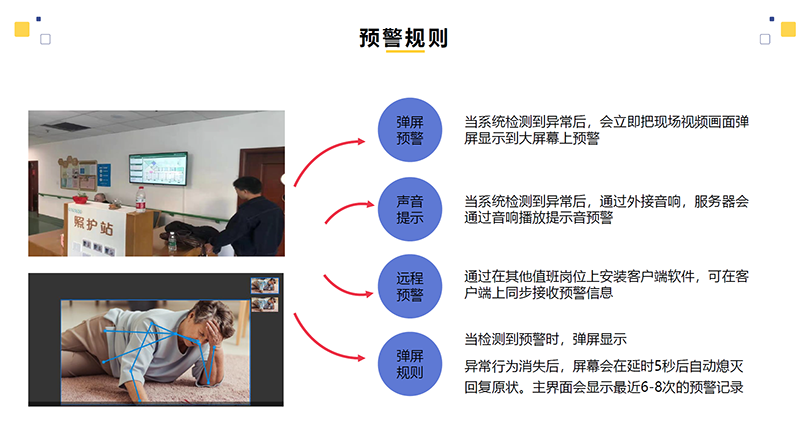 预警规则

照护站

弹屏预警

当系统检测到异常后，会立即把现场视频画面弹屏显示到大屏幕上预警

声音提示

当系统检测到异常后，通过外接音响，服务器会通过音响播放提示音预警

远程预警

通过在其他值班岗位上安装客户端软件，可在客户端上同步接收预警信息

弹屏规则

当检测到预警时，弹屏显示

异常行为消失后，屏幕会在延时5秒后自动熄灭回复原状。主界面会显示最近6-8次的预警记录